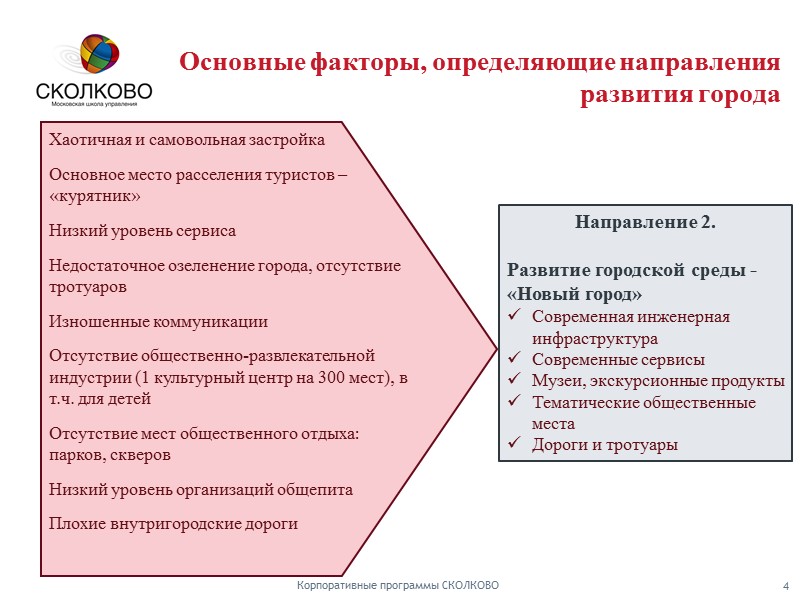 СКОЛКОВО
Московская школа управления

Основные факторы, определяющие направления развития города

Хаотичная и самовольная застройка

Основное место расселения туристов – «курятник»

Низкий уровень сервиса

Недостаточное озеленение города, отсутствие тротуаров

Изношенные коммуникации

Отсутствие общественно-развлекательной индустрии (1 культурный центр на 300 мест), в т.ч. для детей

Отсутствие мест общественного отдыха: парков, скверов

Низкий уровень организаций общепита

Плохие внутригородские дороги

Направление 2.

Развитие городской среды - «Новый город»
✓ Современная инженерная инфраструктура
✓ Современные сервисы
✓ Музеи, экскурсионные продукты
✓ Тематические общественные места
✓ Дороги и тротуары

Корпоративные программы СКОЛКОВО

4